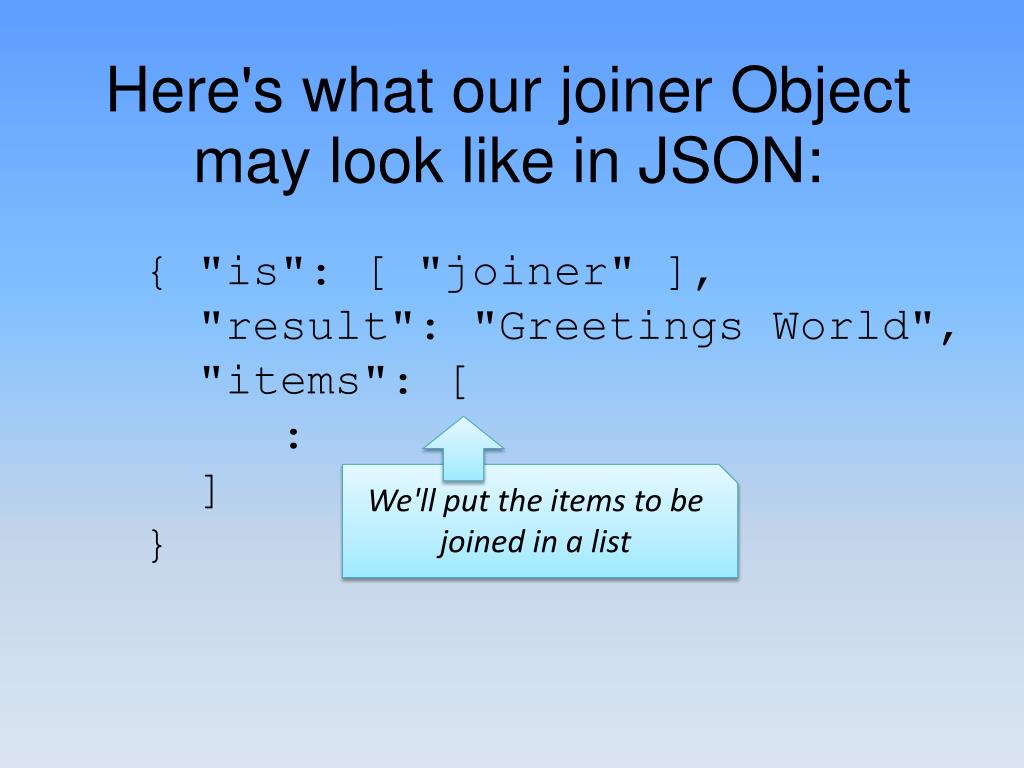 Here's what our joiner Object may look like in JSON:

{ "is": [ "joiner" ],
  "result": "Greetings World",
  "items": [
     :
  ]
}

We'll put the items to be joined in a list